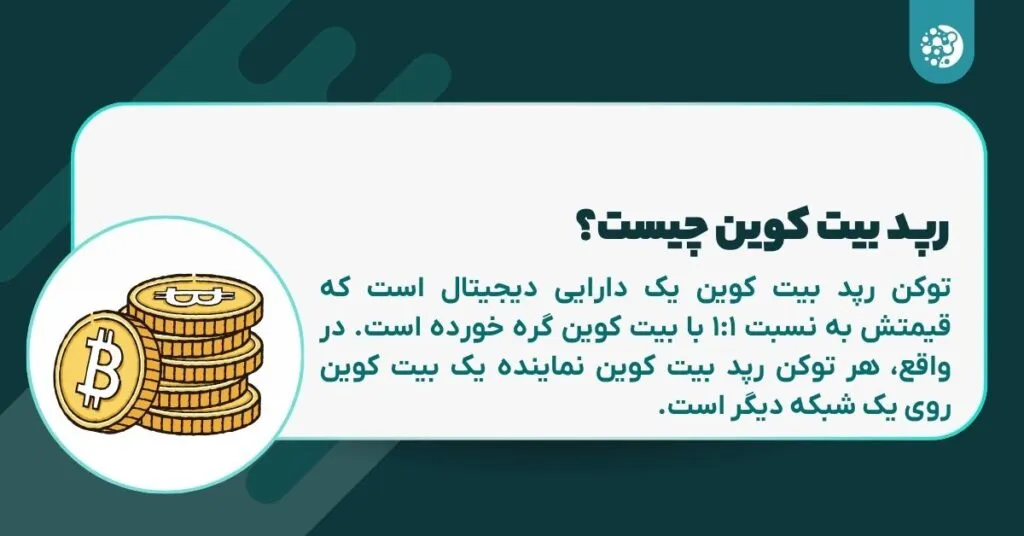 رپد بیت کوین چیست؟

توکن رپد بیت کوین یک دارایی دیجیتال است که قیمتش به نسبت ۱:۱ با بیت کوین گره خورده است. در واقع، هر توکن رپد بیت کوین نماینده یک بیت کوین روی یک شبکه دیگر است.